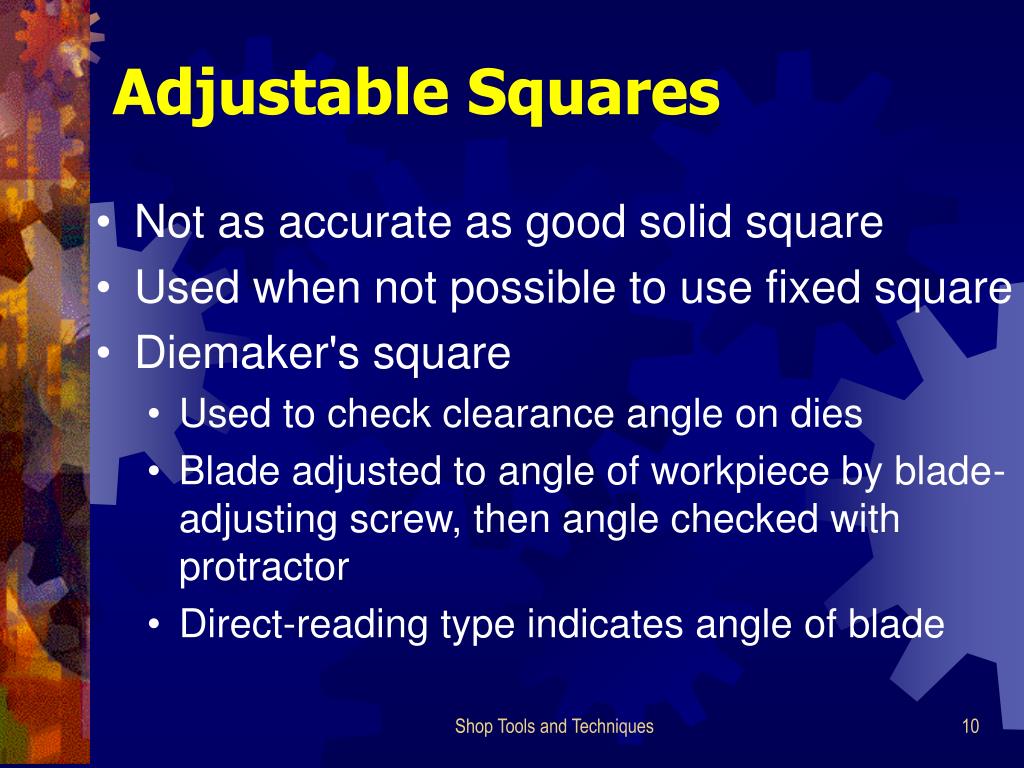 Adjustable Squares

• Not as accurate as good solid square
• Used when not possible to use fixed square
• Diemaker's square
  • Used to check clearance angle on dies
  • Blade adjusted to angle of workpiece by blade-adjusting screw, then angle checked with protractor
  • Direct-reading type indicates angle of blade

Shop Tools and Techniques

10